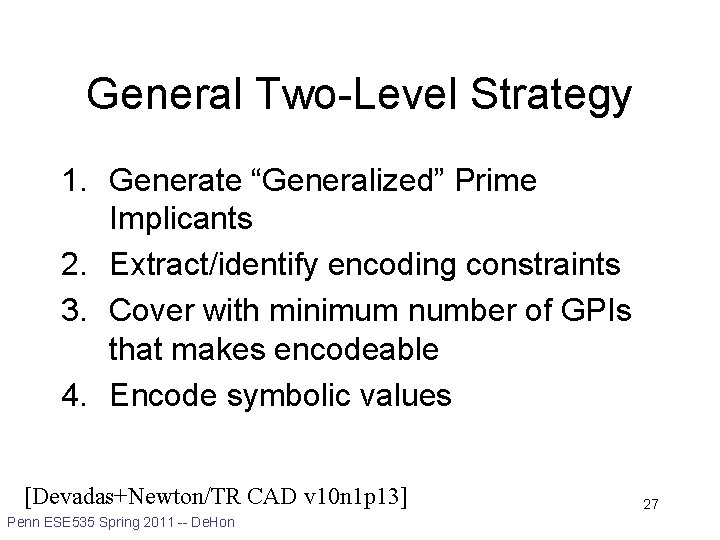 General Two-Level Strategy

1. Generate “Generalized” Prime Implicants
2. Extract/identify encoding constraints
3. Cover with minimum number of GPIs that makes encodeable
4. Encode symbolic values

[Devadas+Newton/TR CAD v10n1p13]

27

Penn ESE535 Spring 2011 -- DeHon